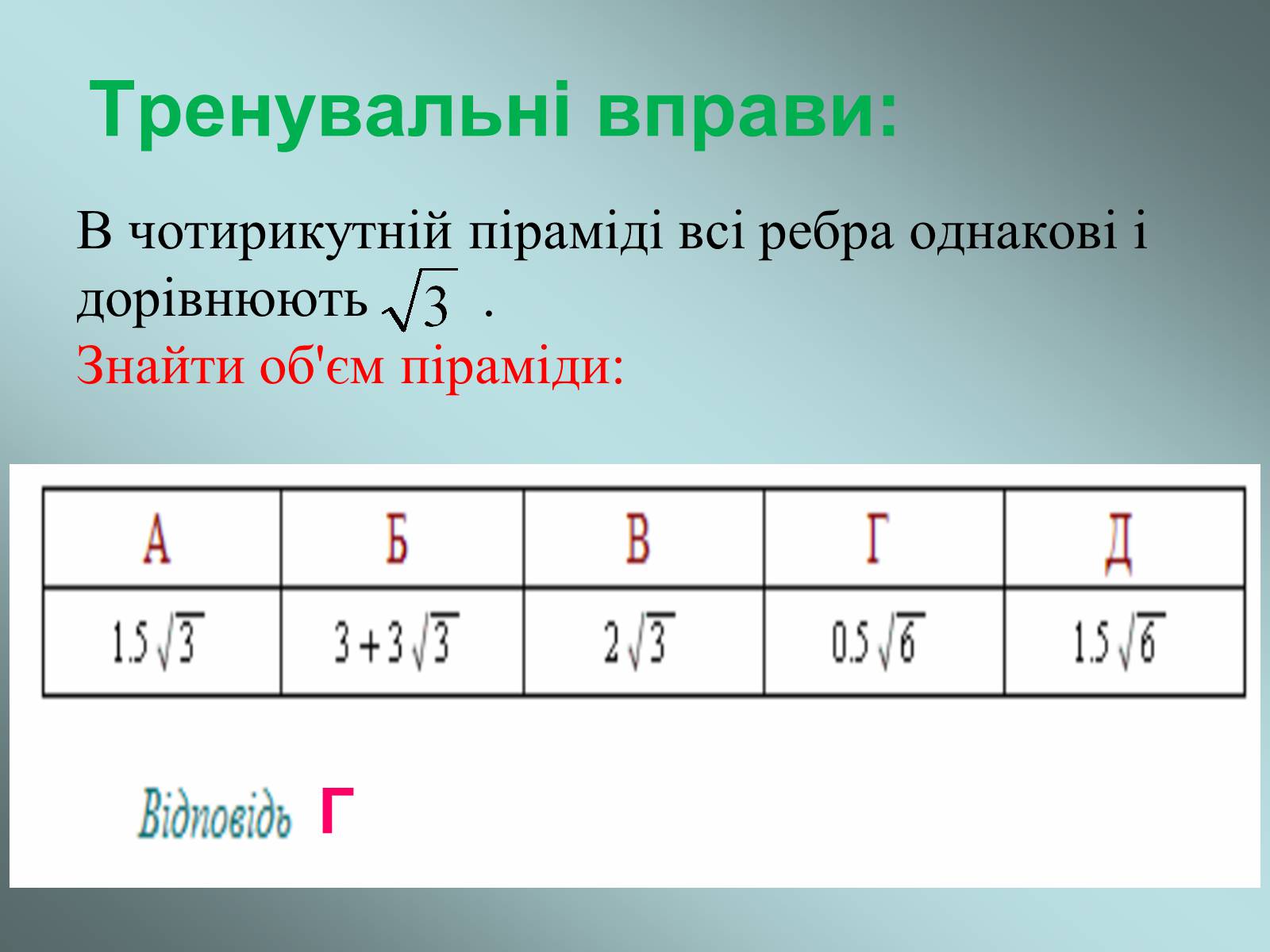 Тренувальні вправи:

В чотирикутній піраміді всі ребра однакові і дорівнюють $\sqrt{3}$ .
Знайти об'єм піраміди:

| А | Б | В | Г | Д |
|---|---|---|---|---|
| $1.5\sqrt{3}$ | $3+3\sqrt{3}$ | $2\sqrt{3}$ | $0.5\sqrt{6}$ | $1.5\sqrt{6}$ |

Відповідь Г